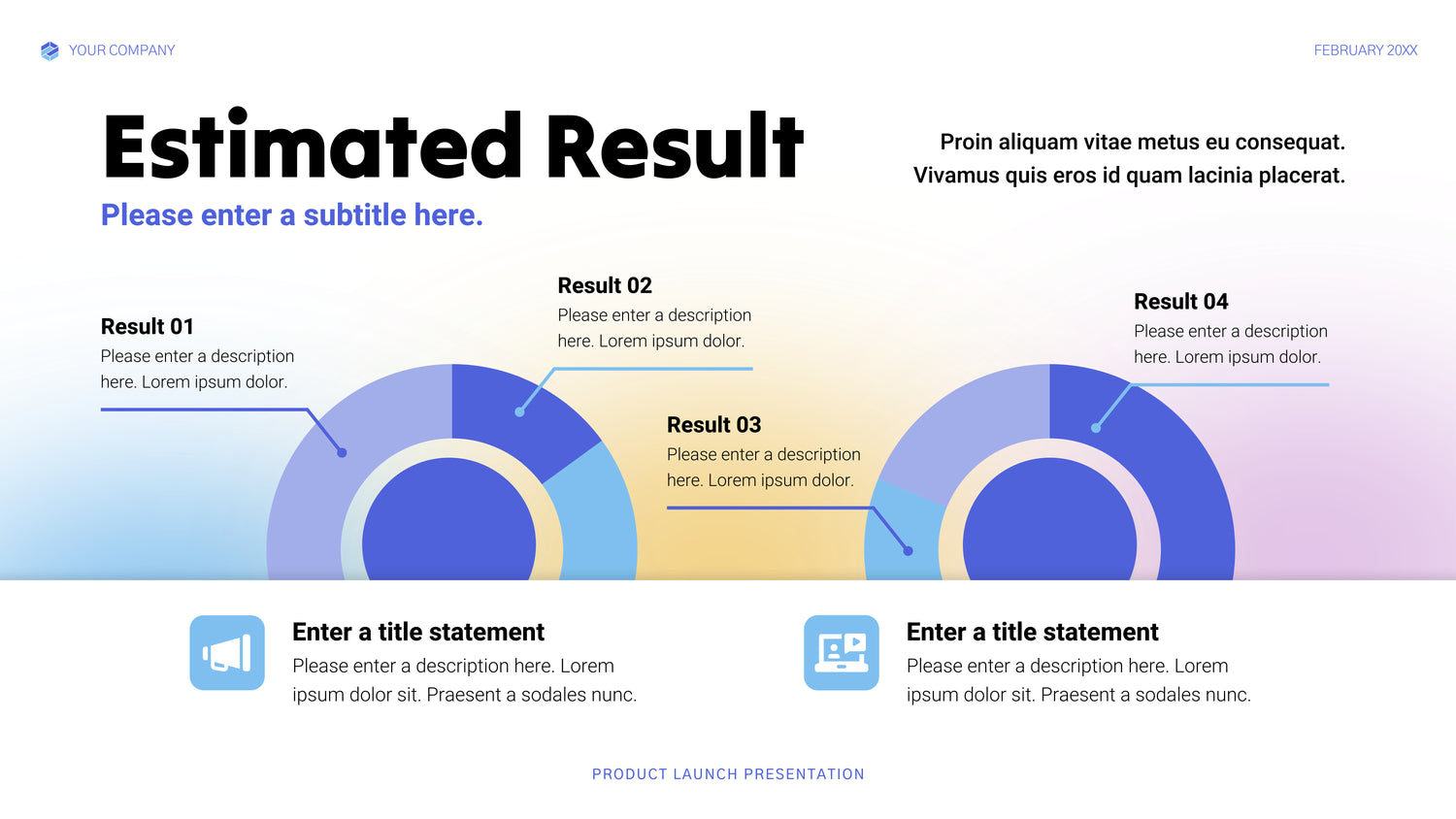 YOUR COMPANY

FEBRUARY 20XX

Estimated Result

Please enter a subtitle here.

Proin aliquam vitae metus eu consequat. Vivamus quis eros id quam lacinia placerat.

Result 01
Please enter a description here. Lorem ipsum dolor.

Result 02
Please enter a description here. Lorem ipsum dolor.

Result 03
Please enter a description here. Lorem ipsum dolor.

Result 04
Please enter a description here. Lorem ipsum dolor.

Enter a title statement
Please enter a description here. Lorem ipsum dolor sit. Praesent a sodales nunc.

Enter a title statement
Please enter a description here. Lorem ipsum dolor sit. Praesent a sodales nunc.

PRODUCT LAUNCH PRESENTATION